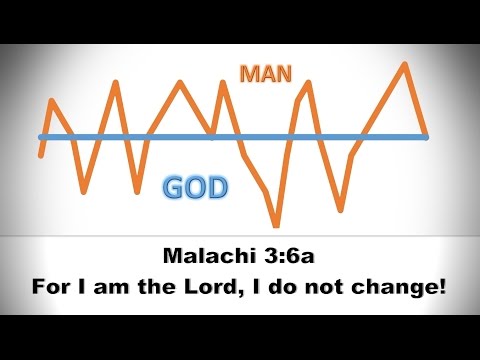 MAN

GOD

Malachi 3:6a
For I am the Lord, I do not change!